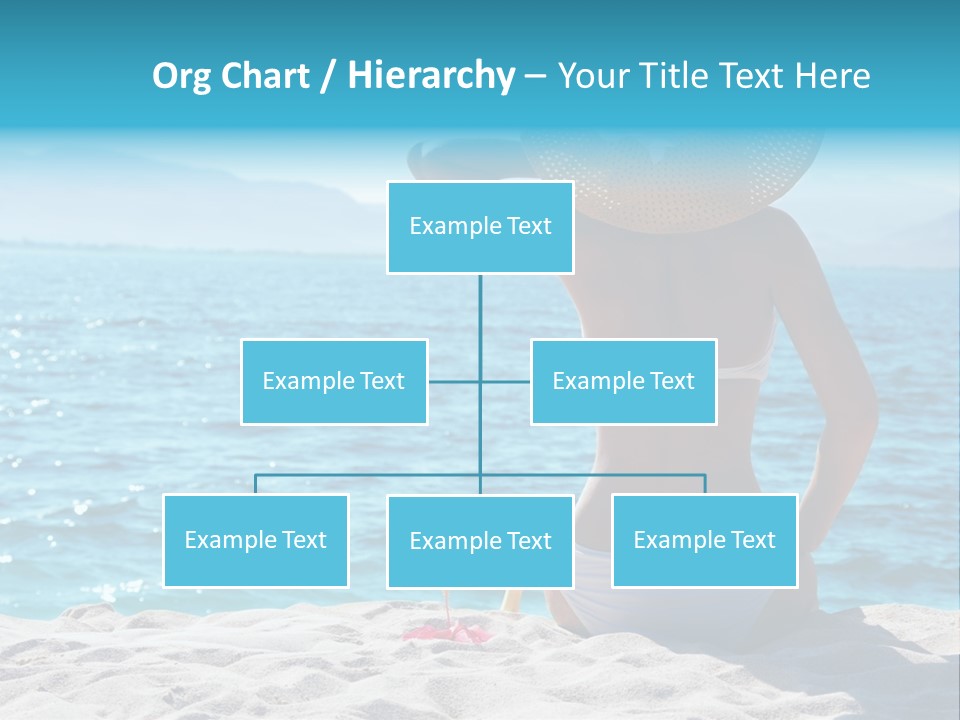 Org Chart / Hierarchy – Your Title Text Here

Example Text

Example Text

Example Text

Example Text

Example Text

Example Text